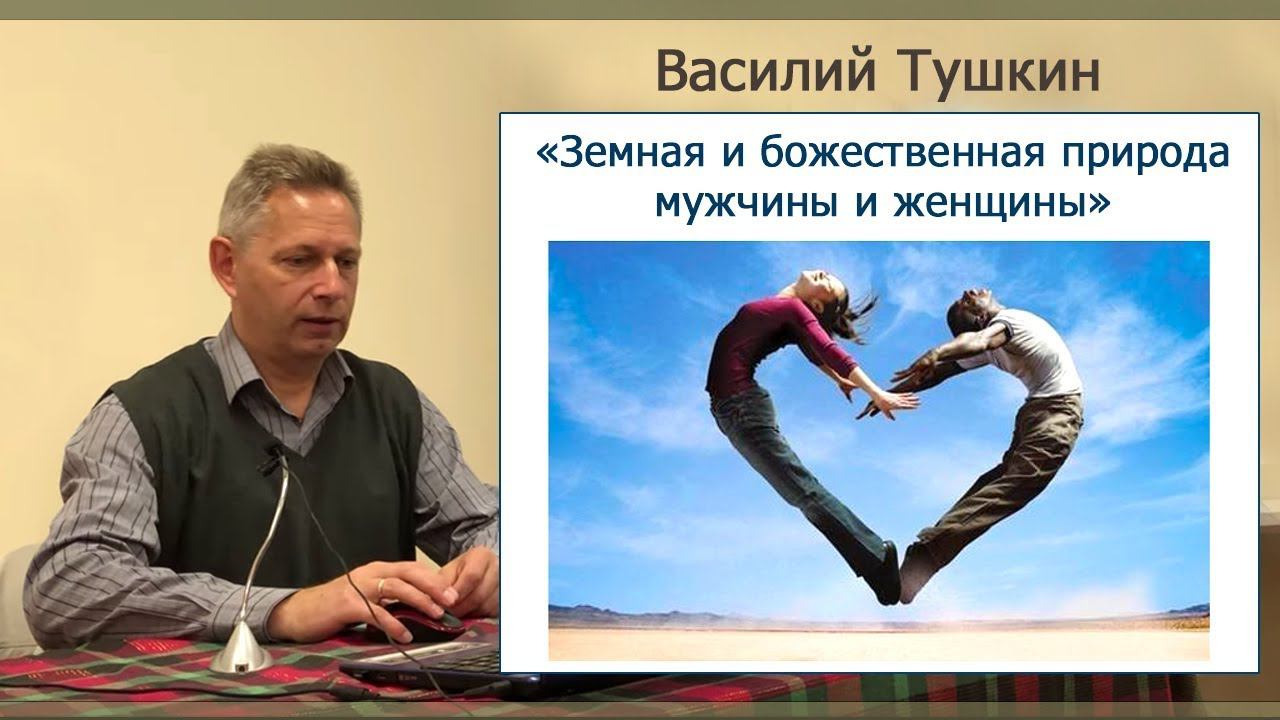 Василий Тушкин

«Земная и божественная природа мужчины и женщины»